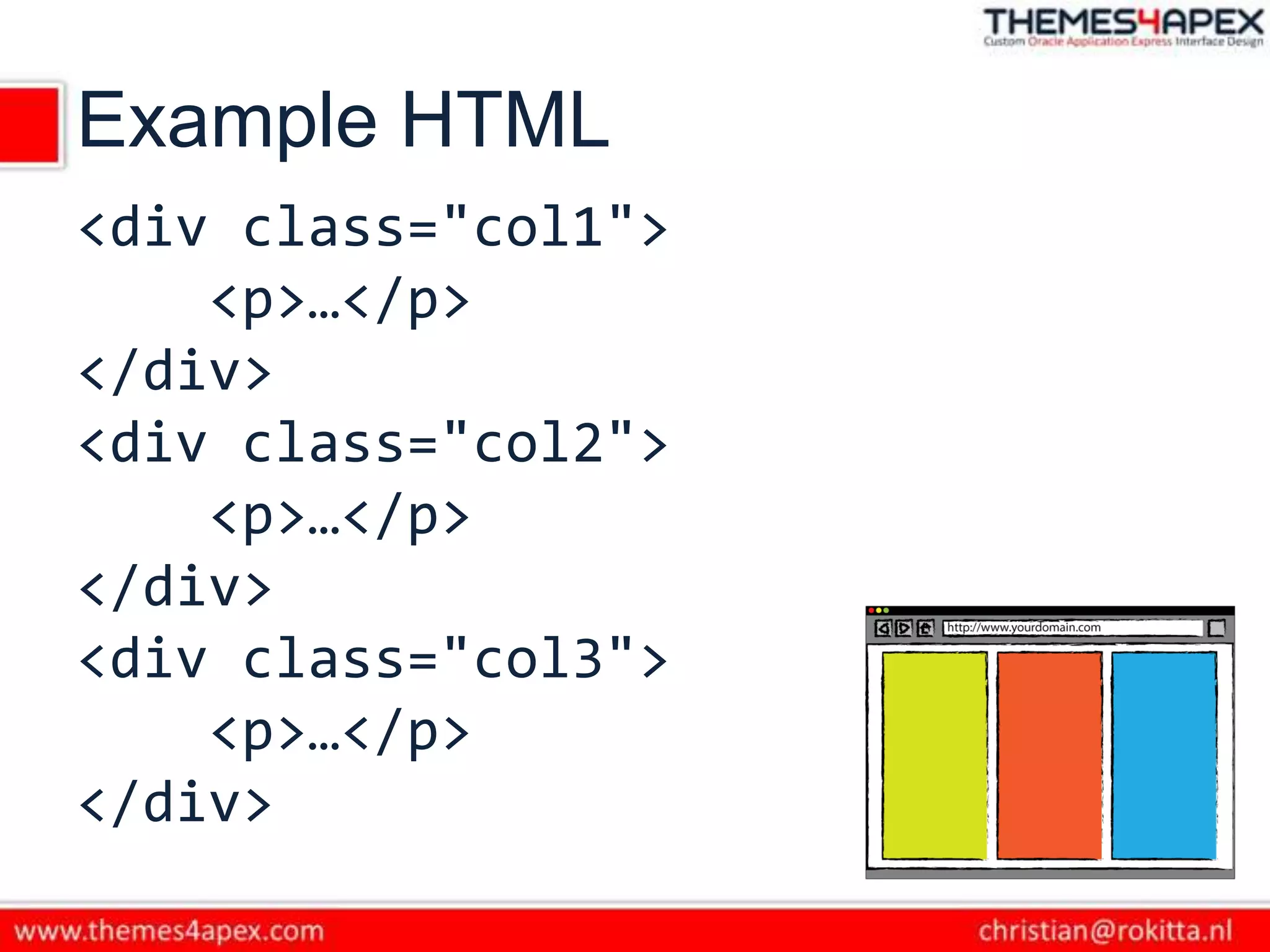 THEMES4APEX
Custom Oracle Application Express Interface Design

Example HTML

<div class="col1">
<p>…</p>
</div>
<div class="col2">
<p>…</p>
</div>
<div class="col3">
<p>…</p>
</div>

http://www.yourdomain.com

www.themes4apex.com
christian@rokitta.nl